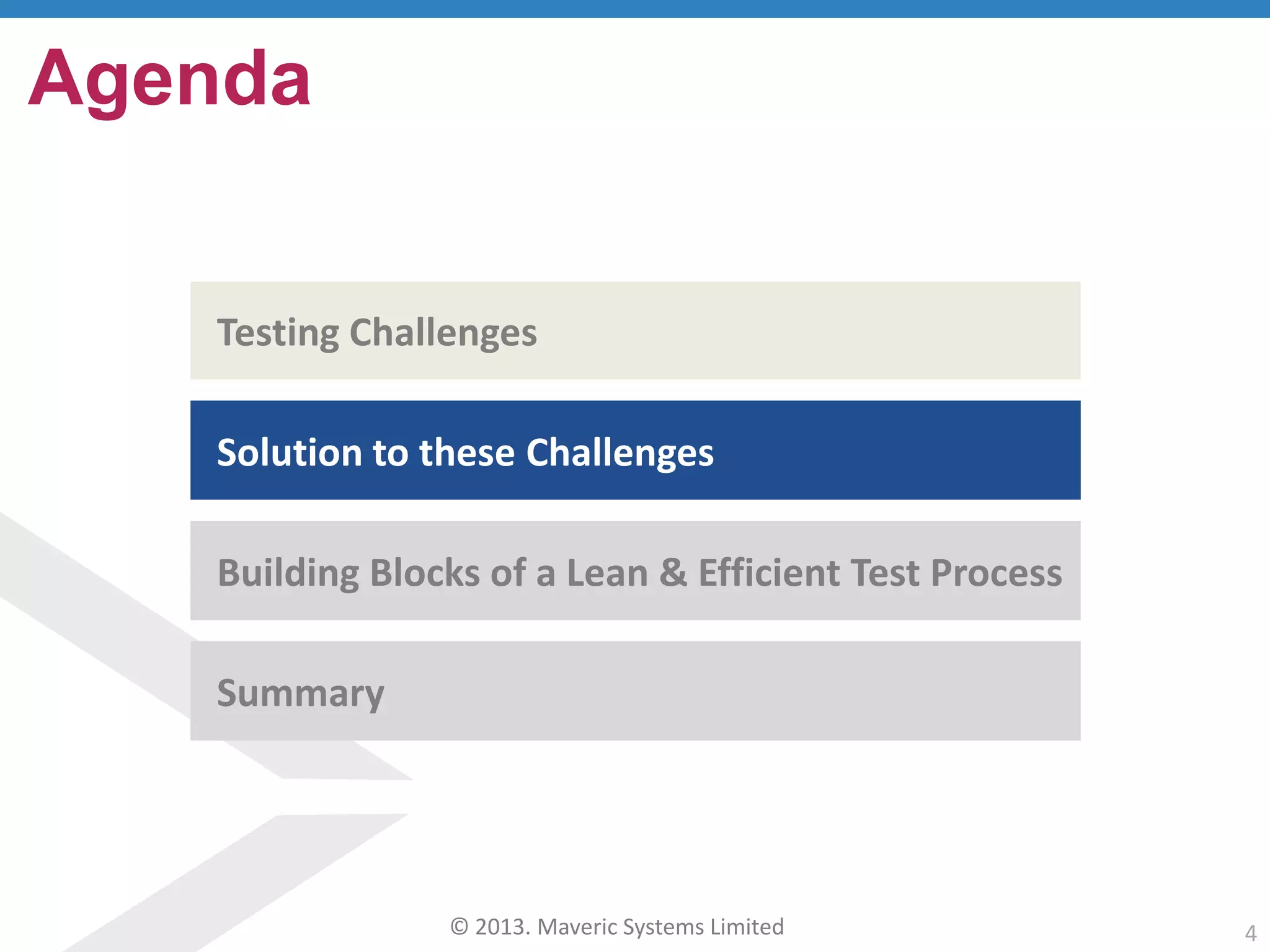 Agenda

Testing Challenges

Solution to these Challenges

Building Blocks of a Lean & Efficient Test Process

Summary

© 2013. Maveric Systems Limited

4